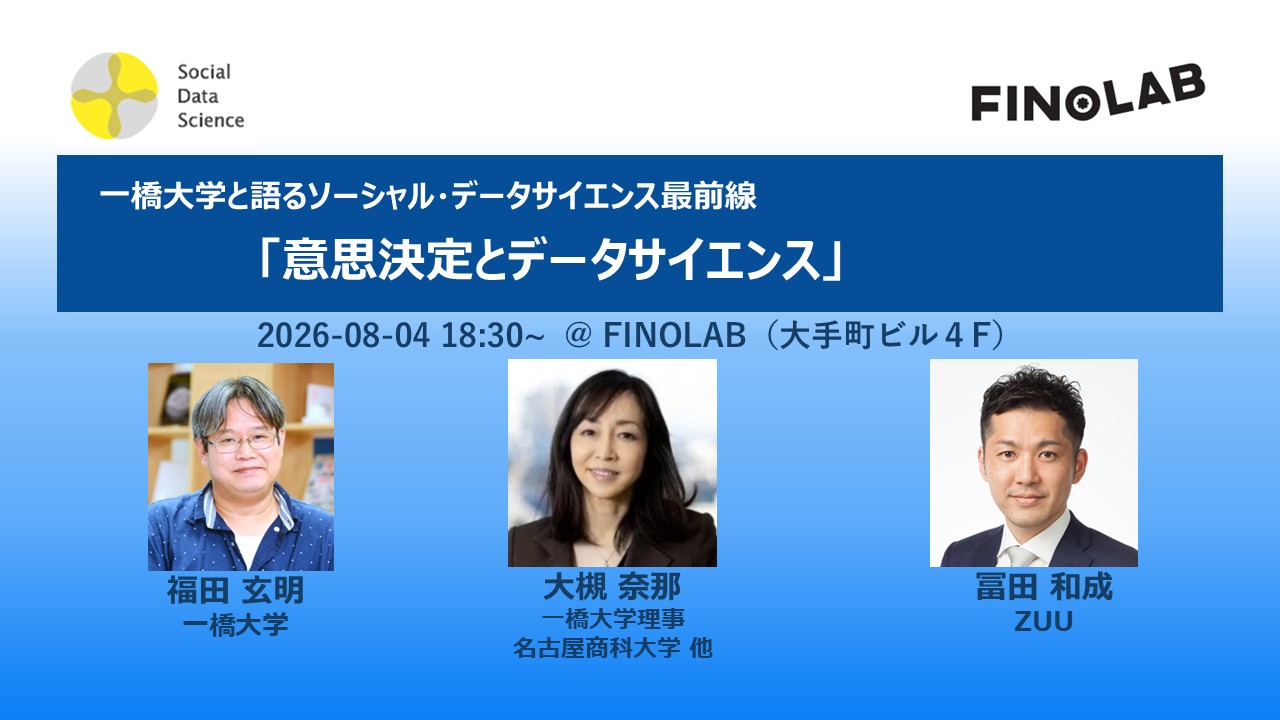 Social
Data
Science

FINOLAB

一橋大学と語るソーシャル・データサイエンス最前線
「意思決定とデータサイエンス」

2026-08-04 18:30~ @ FINOLAB（大手町ビル４F）

福田 玄明
一橋大学

大槻 奈那
一橋大学理事
名古屋商科大学 他

冨田 和成
ZUU